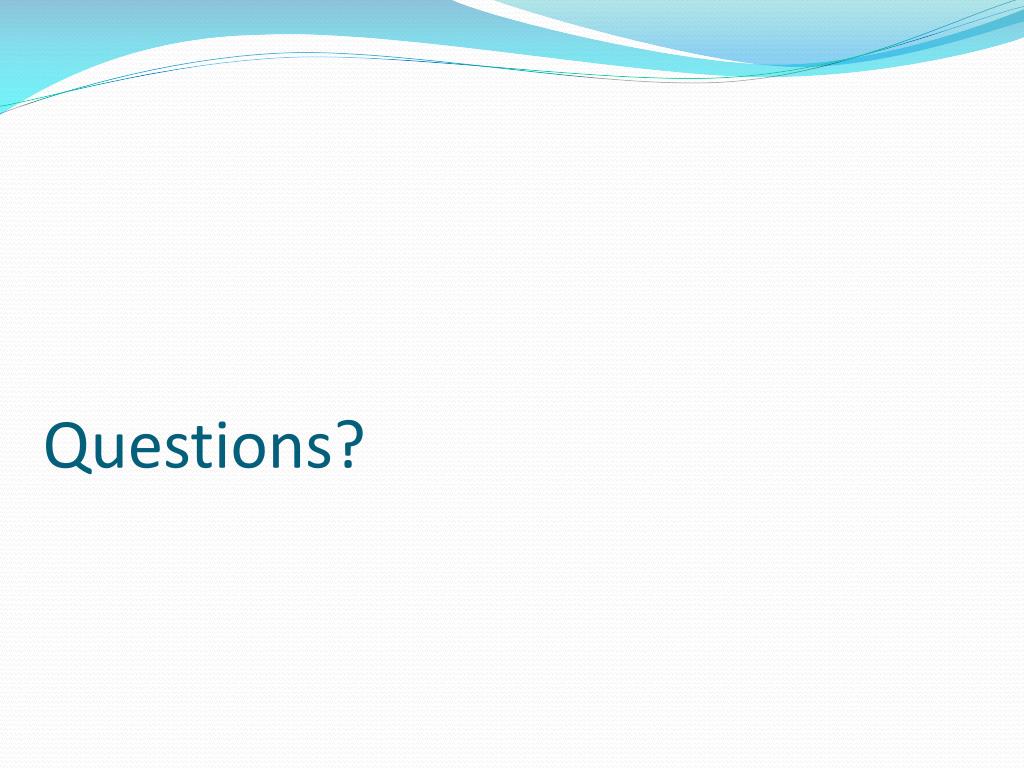 Questions?